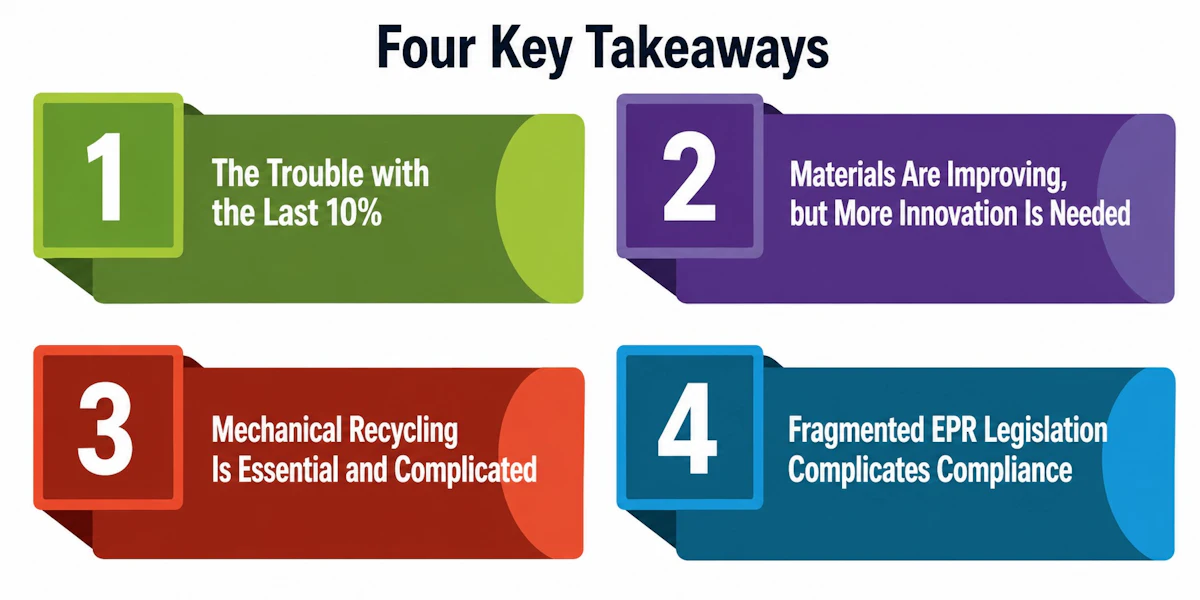 Four Key Takeaways

1

The Trouble with the Last 10%

2

Materials Are Improving, but More Innovation Is Needed

3

Mechanical Recycling Is Essential and Complicated

4

Fragmented EPR Legislation Complicates Compliance